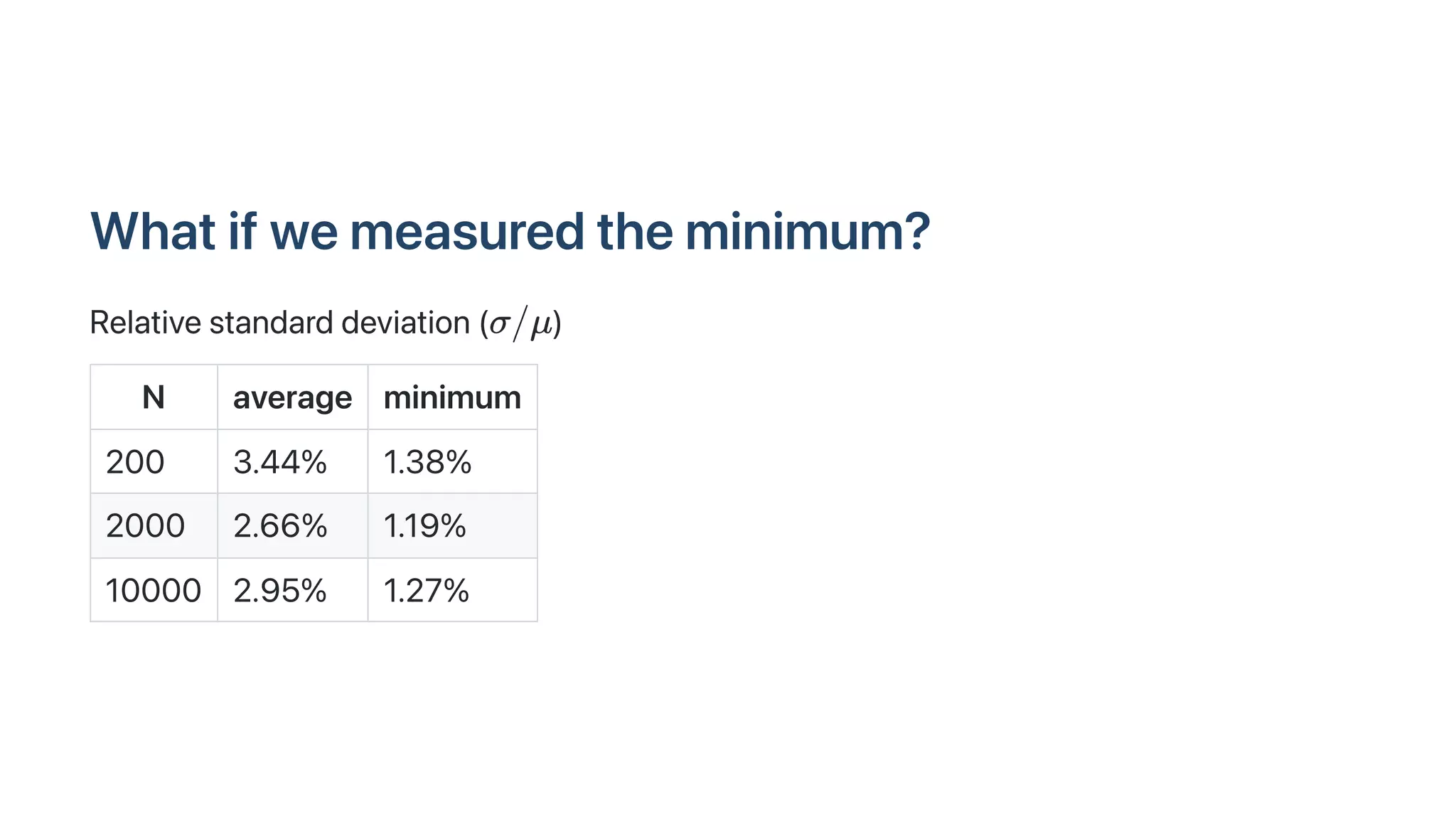 What if we measured the minimum?

Relative standard deviation ($\sigma/\mu$)

| N | average | minimum |
|---|---|---|
| 200 | 3.44% | 1.38% |
| 2000 | 2.66% | 1.19% |
| 10000 | 2.95% | 1.27% |